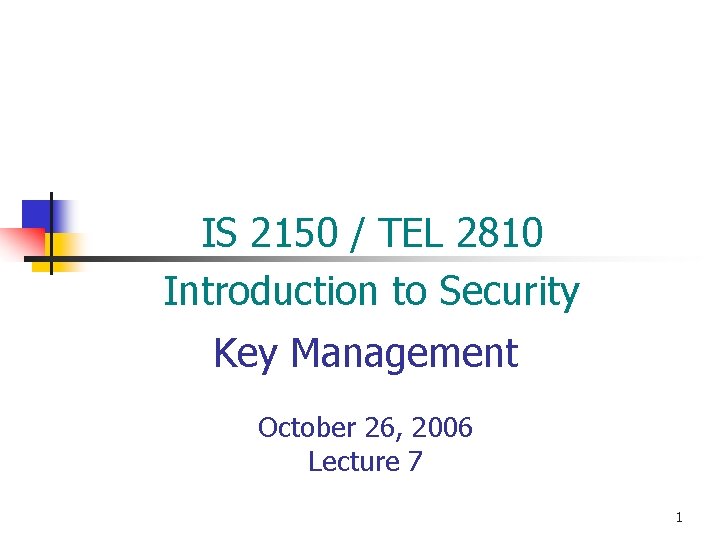 IS 2150 / TEL 2810
Introduction to Security

Key Management

October 26, 2006
Lecture 7

1